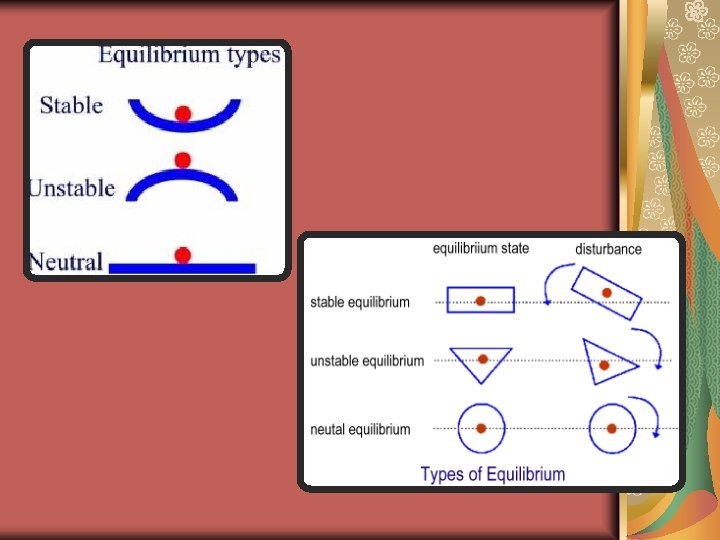 Equilibrium types

Stable

Unstable

Neutral

equilibriium state

disturbance

stable equilibrium

unstable equilibrium

neutal equilibrium

Types of Equilibrium